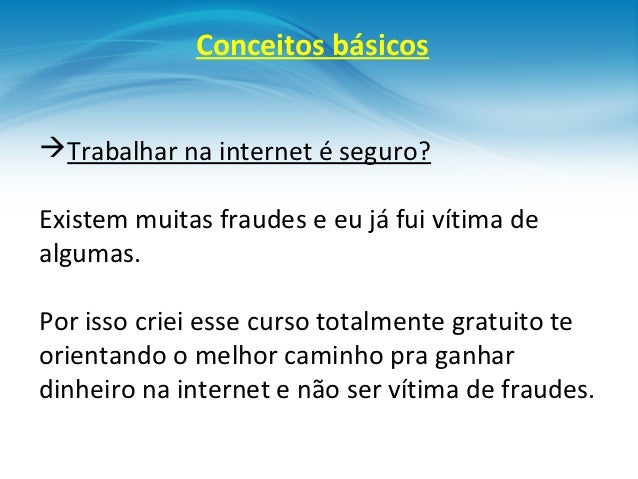 Conceitos básicos

→Trabalhar na internet é seguro?

Existem muitas fraudes e eu já fui vítima de algumas.

Por isso criei esse curso totalmente gratuito te orientando o melhor caminho pra ganhar dinheiro na internet e não ser vítima de fraudes.